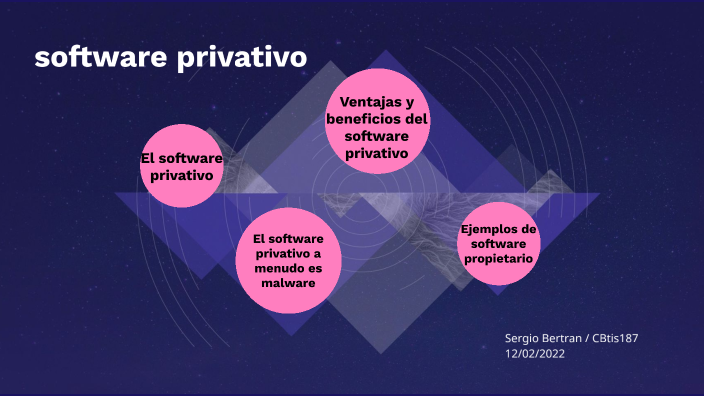 software privativo

El software privativo

Ventajas y beneficios del software privativo

El software privativo a menudo es malware

Ejemplos de software propietario

Sergio Bertran / CBtis187
12/02/2022